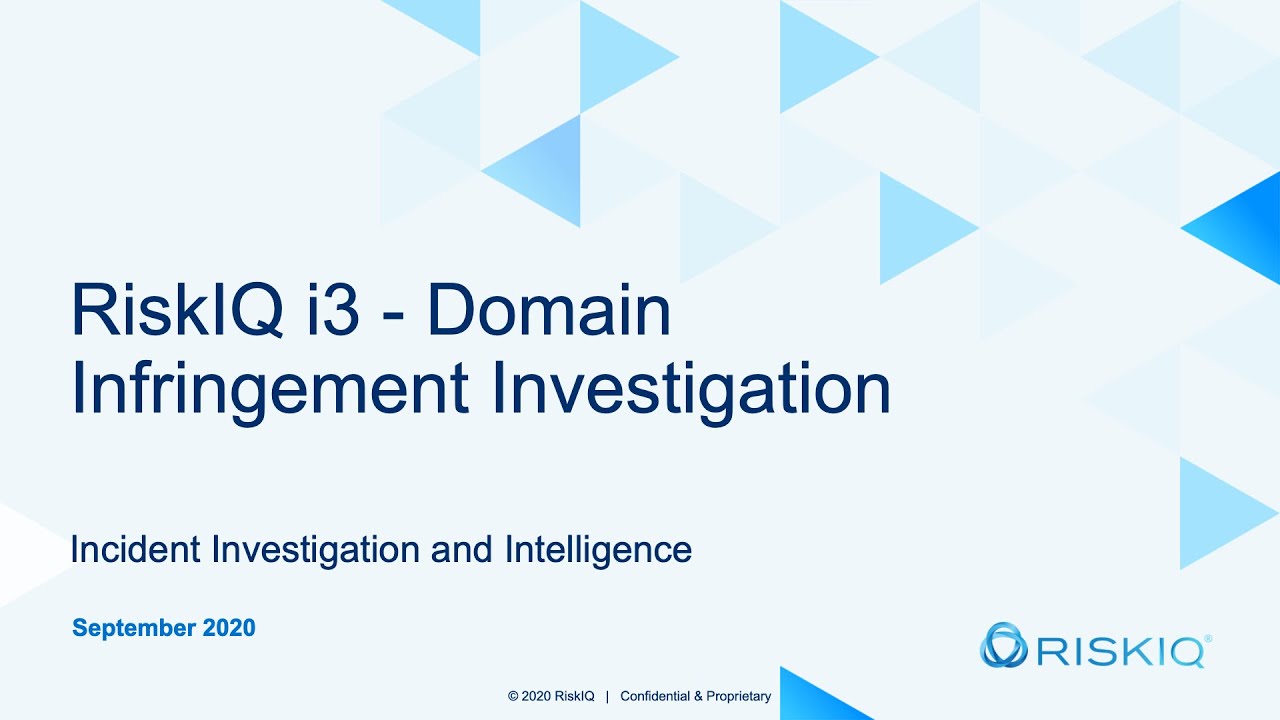 RiskIQ i3 - Domain Infringement Investigation

Incident Investigation and Intelligence

September 2020

RISKIQ®

© 2020 RiskIQ | Confidential & Proprietary